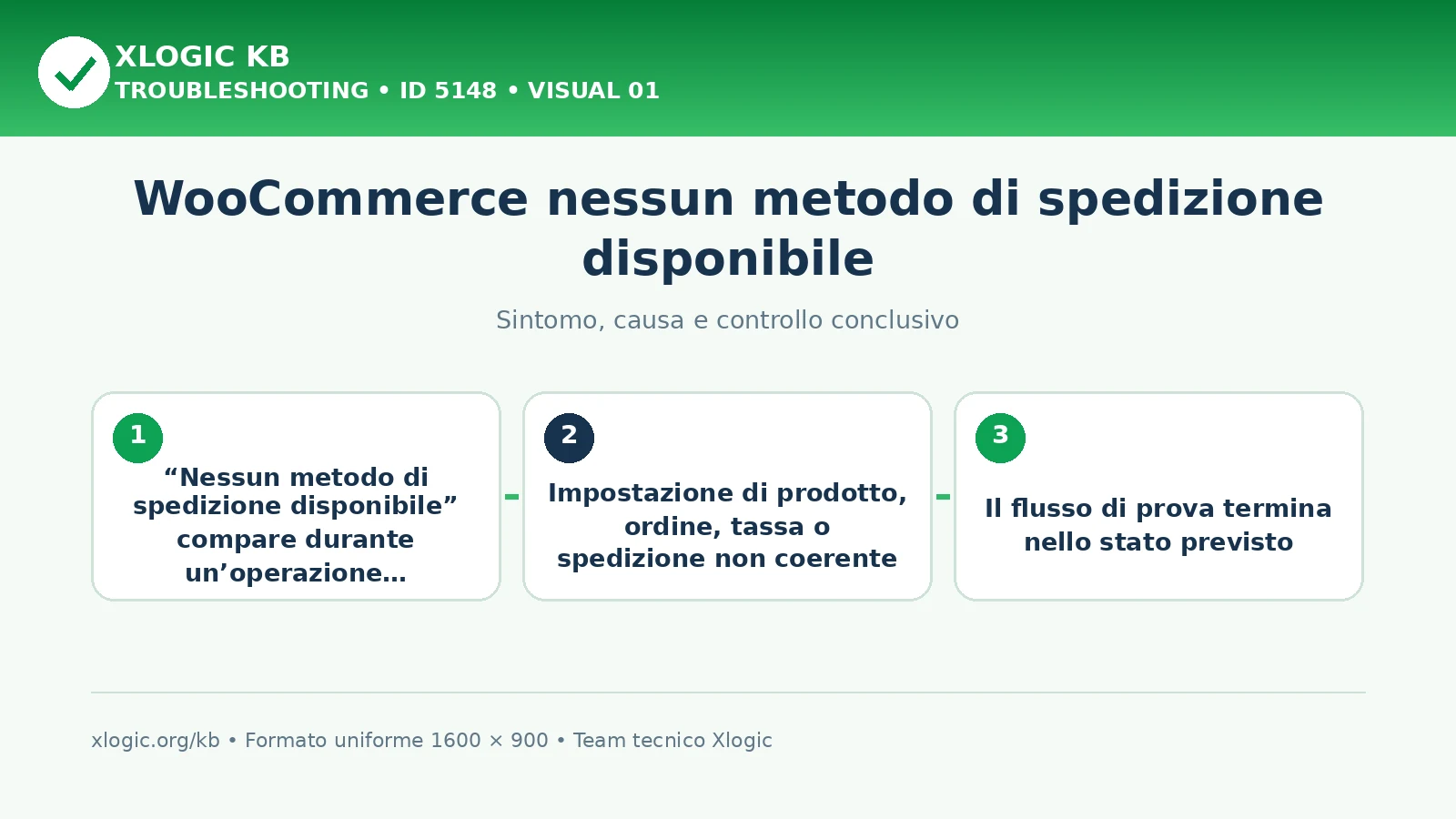 XLOGIC KB
TROUBLESHOOTING • ID 5148 • VISUAL 01

WooCommerce nessun metodo di spedizione disponibile

Sintomo, causa e controllo conclusivo

1
“Nessun metodo di spedizione disponibile” compare durante un’operazione…

2
Impostazione di prodotto, ordine, tassa o spedizione non coerente

3
Il flusso di prova termina nello stato previsto

xlogic.org/kb • Formato uniforme 1600 × 900 • Team tecnico Xlogic